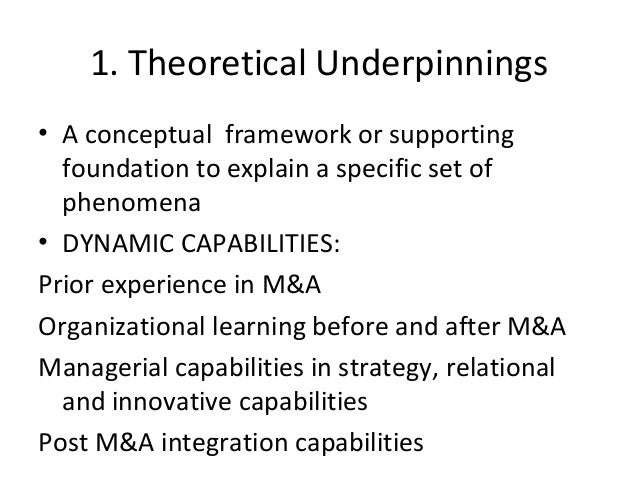 1. Theoretical Underpinnings

• A conceptual framework or supporting foundation to explain a specific set of phenomena

• DYNAMIC CAPABILITIES:

Prior experience in M&A

Organizational learning before and after M&A

Managerial capabilities in strategy, relational and innovative capabilities

Post M&A integration capabilities